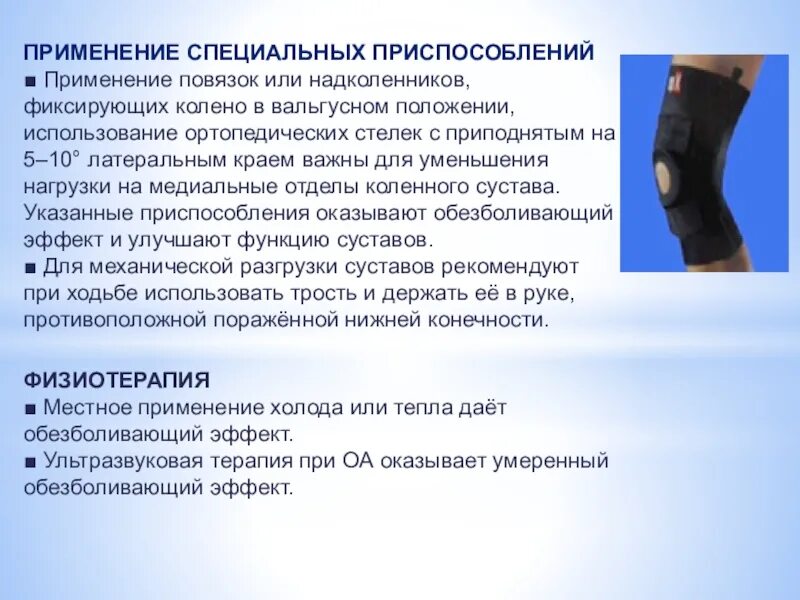 ПРИМЕНЕНИЕ СПЕЦИАЛЬНЫХ ПРИСПОСОБЛЕНИЙ
■ Применение повязок или надколенников, фиксирующих колено в вальгусном положении, использование ортопедических стелек с приподнятым на 5–10° латеральным краем важны для уменьшения нагрузки на медиальные отделы коленного сустава. Указанные приспособления оказывают обезболивающий эффект и улучшают функцию суставов.
■ Для механической разгрузки суставов рекомендуют при ходьбе использовать трость и держать её в руке, противоположной поражённой нижней конечности.

ФИЗИОТЕРАПИЯ
■ Местное применение холода или тепла даёт обезболивающий эффект.
■ Ультразвуковая терапия при ОА оказывает умеренный обезболивающий эффект.